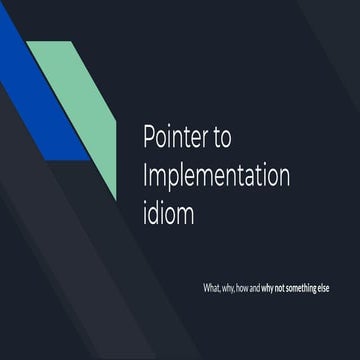 Pointer to Implementation idiom

What, why, how and why not something else